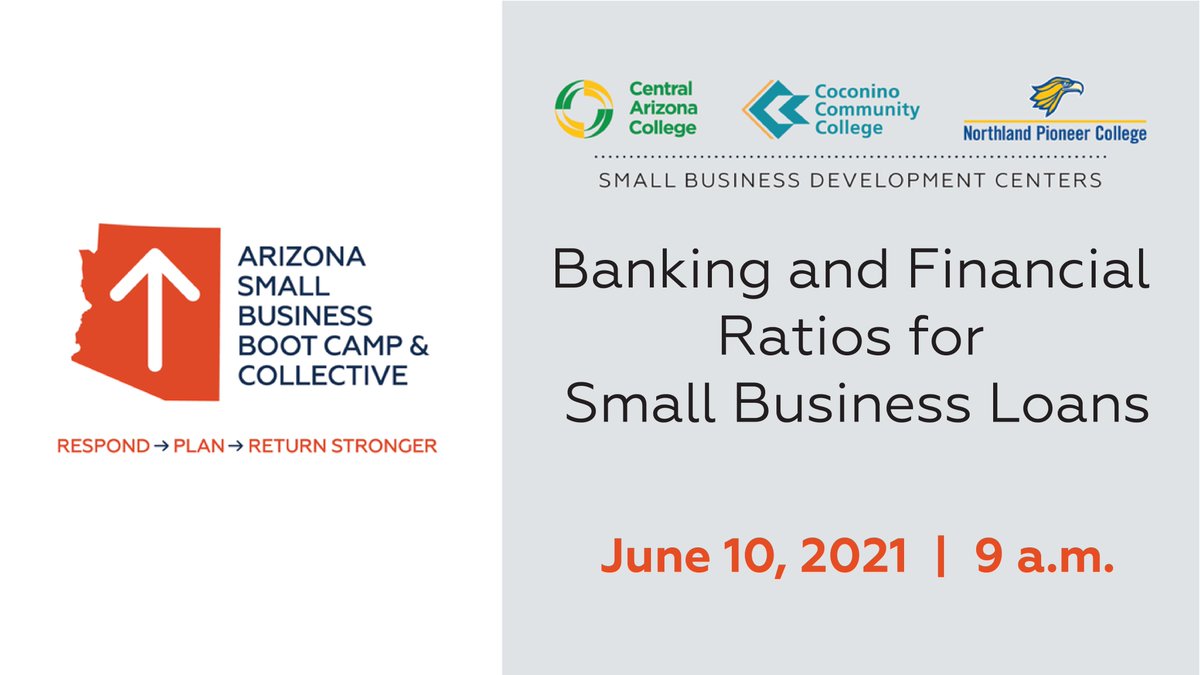 ARIZONA SMALL BUSINESS BOOT CAMP & COLLECTIVE

RESPOND → PLAN → RETURN STRONGER

Central Arizona College

Coconino Community College

Northland Pioneer College

SMALL BUSINESS DEVELOPMENT CENTERS

Banking and Financial Ratios for Small Business Loans

June 10, 2021 | 9 a.m.